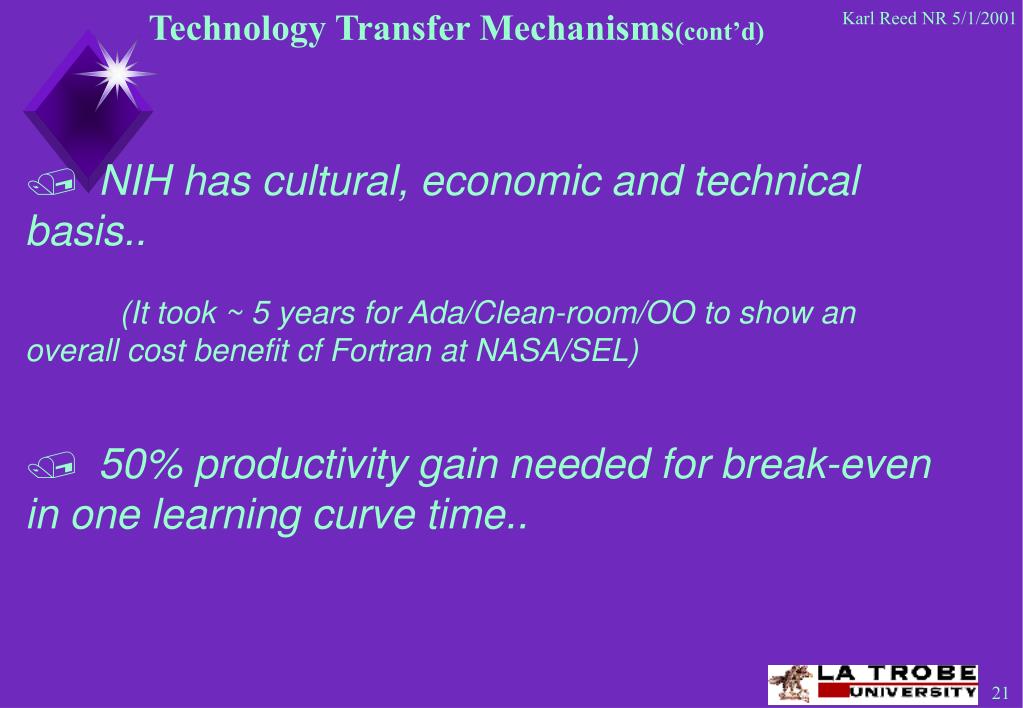 Technology Transfer Mechanisms(cont'd)

Karl Reed NR 5/1/2001

NIH has cultural, economic and technical basis..

(It took ~ 5 years for Ada/Clean-room/OO to show an overall cost benefit cf Fortran at NASA/SEL)

50% productivity gain needed for break-even in one learning curve time..

LA TROBE UNIVERSITY

21